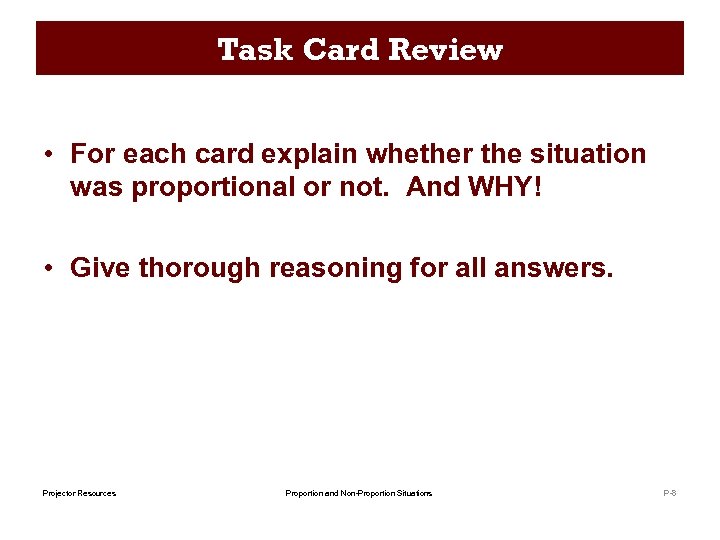 Task Card Review

• For each card explain whether the situation was proportional or not. And WHY!

• Give thorough reasoning for all answers.

Projector Resources

Proportion and Non-Proportion Situations

P-8